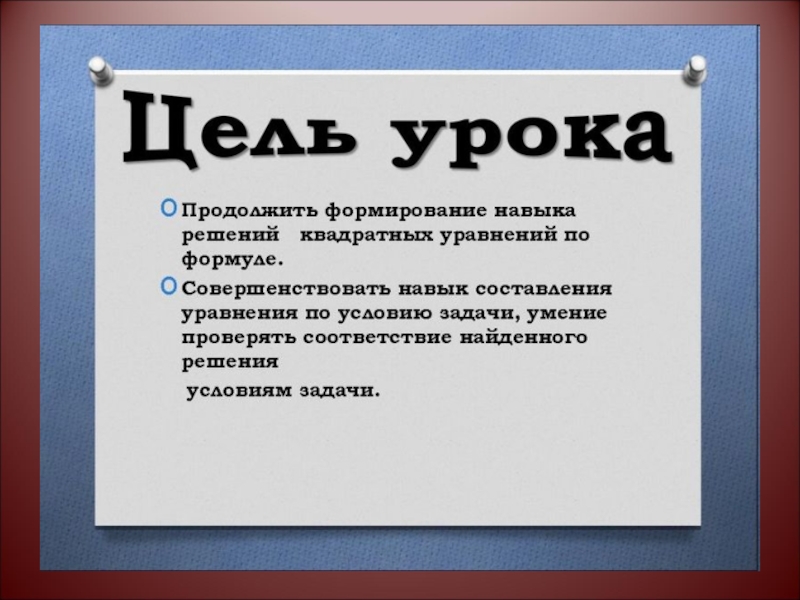 Цель урока

Продолжить формирование навыка решений квадратных уравнений по формуле.

Совершенствовать навык составления уравнения по условию задачи, умение проверять соответствие найденного решения

условиям задачи.